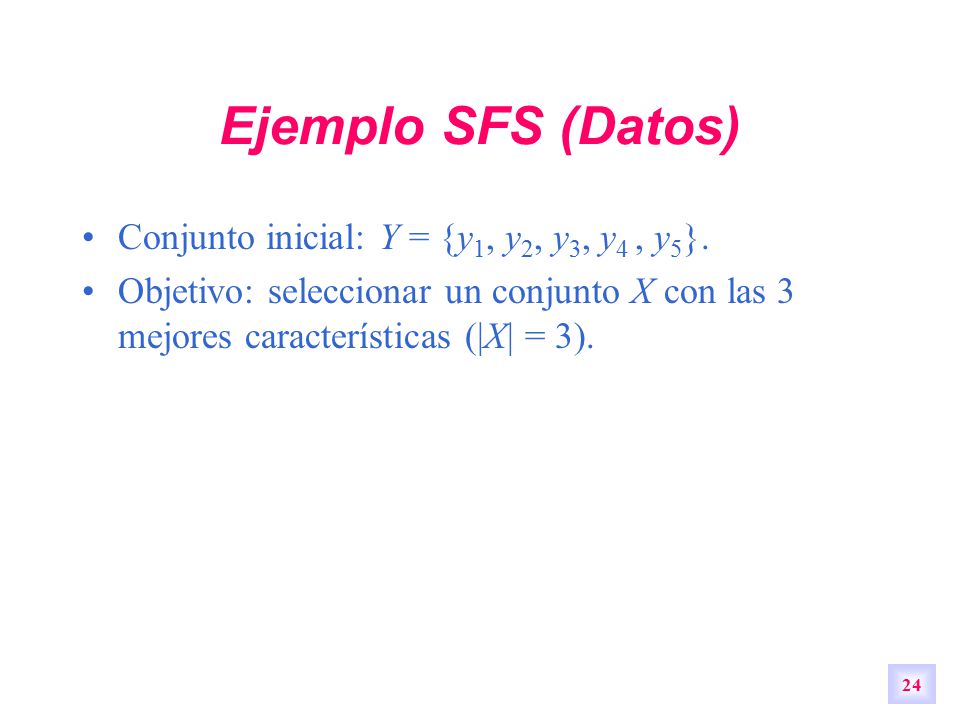 Ejemplo SFS (Datos)

• Conjunto inicial: $Y = \{y_1, y_2, y_3, y_4, y_5\}$.
• Objetivo: seleccionar un conjunto $X$ con las 3 mejores características ($|X| = 3$).

24